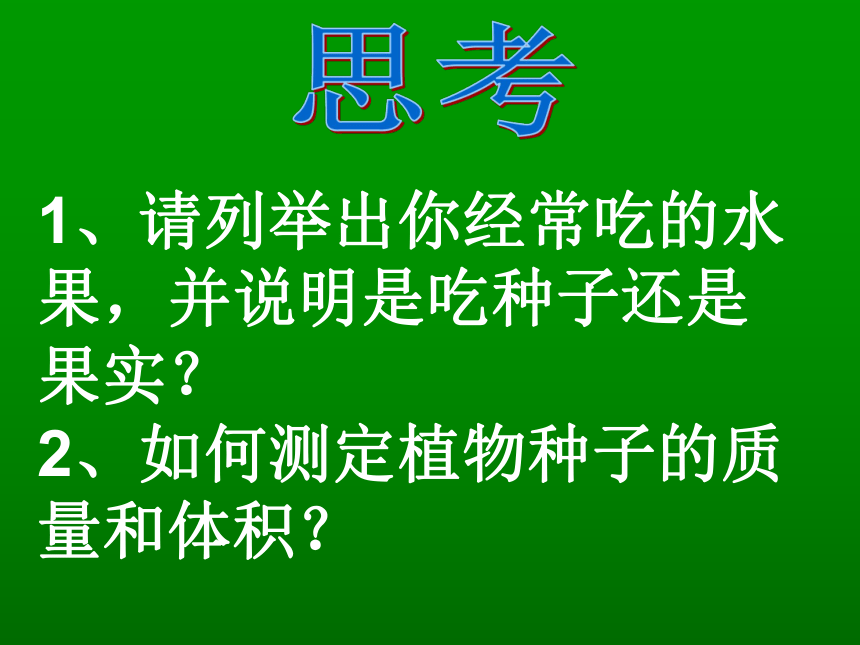 思考

1、请列举出你经常吃的水果，并说明是吃种子还是果实？

2、如何测定植物种子的质量和体积？